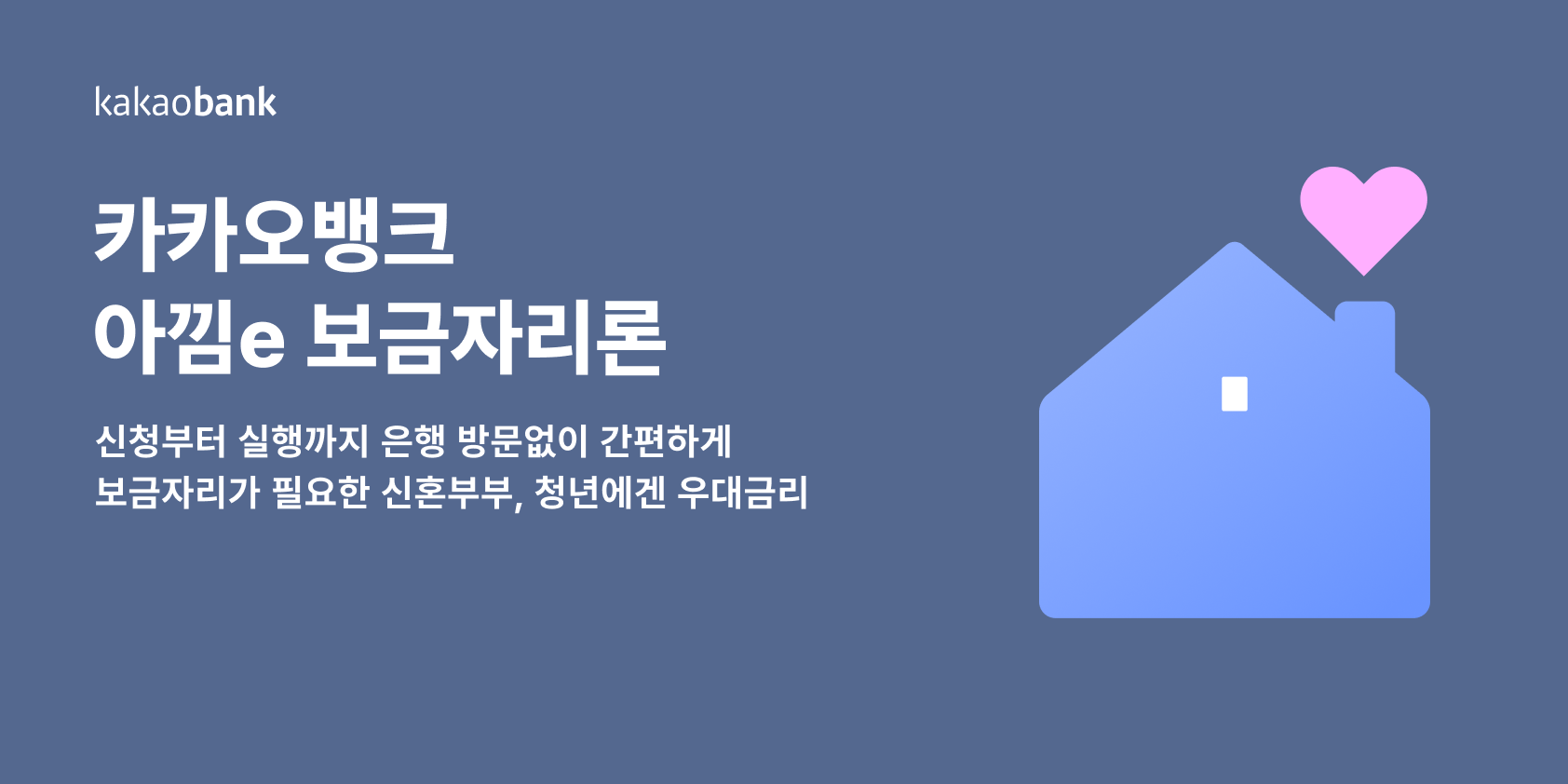 kakaobank

카카오뱅크
아낌e 보금자리론

신청부터 실행까지 은행 방문없이 간편하게
보금자리가 필요한 신혼부부, 청년에겐 우대금리